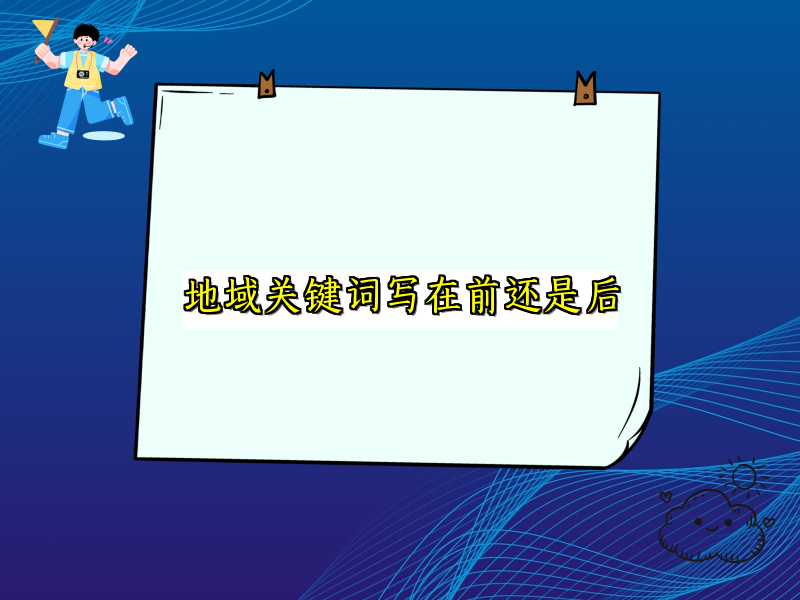 地域关键词写在前还是后